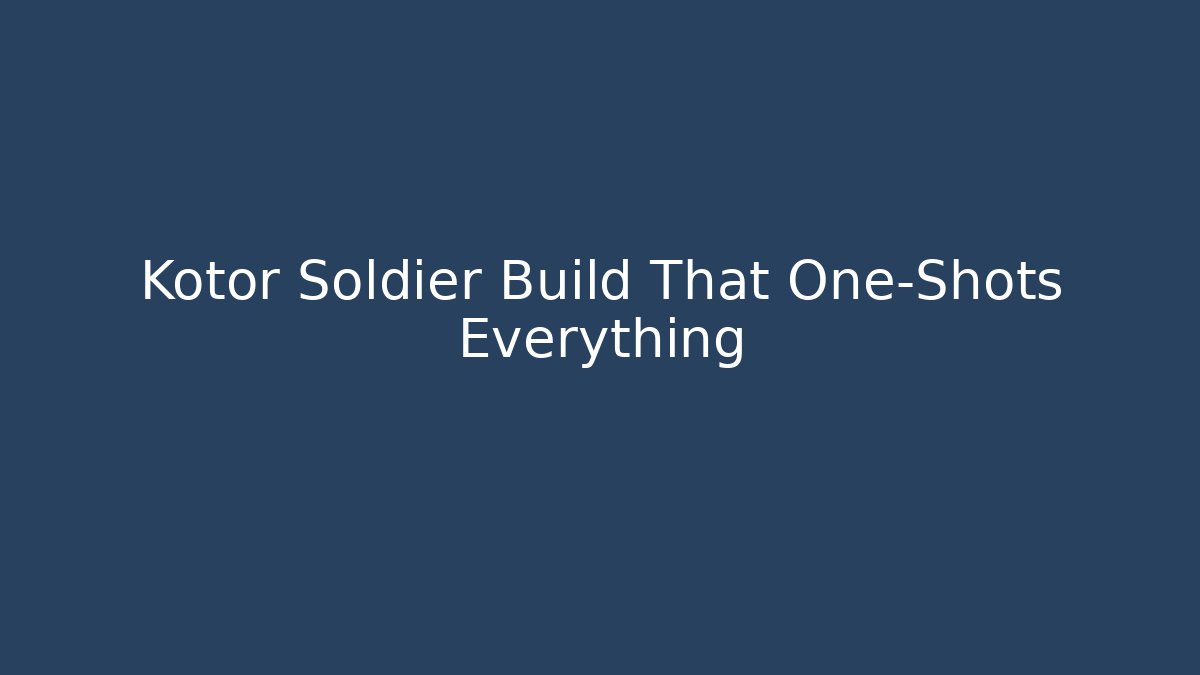 Kotor Soldier Build That One-Shots Everything